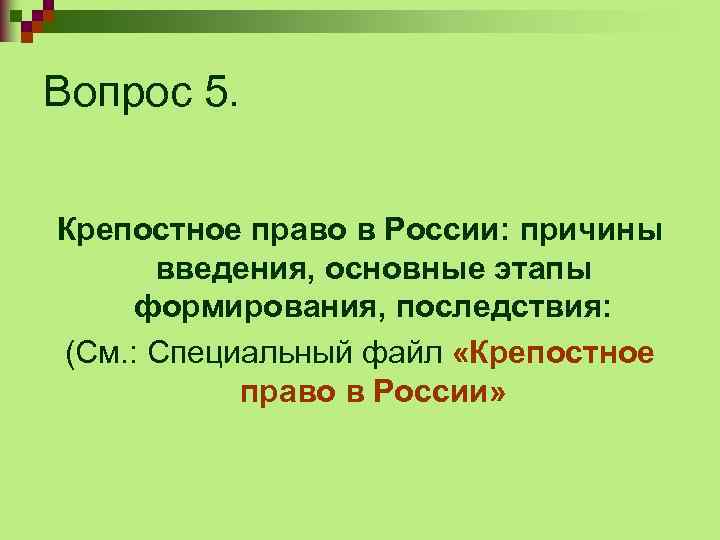 Вопрос 5.

Крепостное право в России: причины введения, основные этапы формирования, последствия:

(См.: Специальный файл «Крепостное право в России»